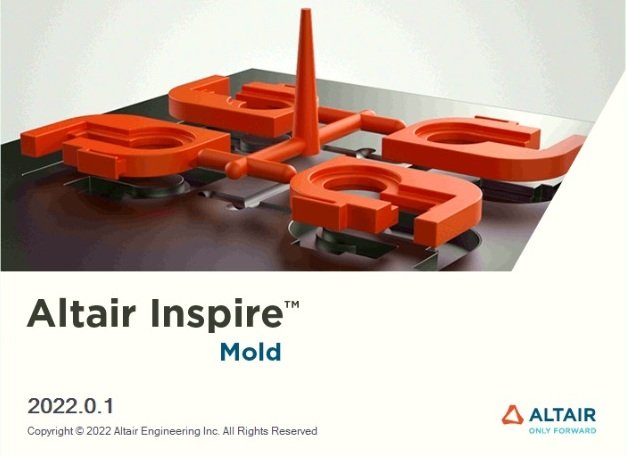 Altair Inspire™
Mold

2022.0.1

Copyright © 2022 Altair Engineering Inc. All Rights Reserved

ALTAIR
ONLY FORWARD